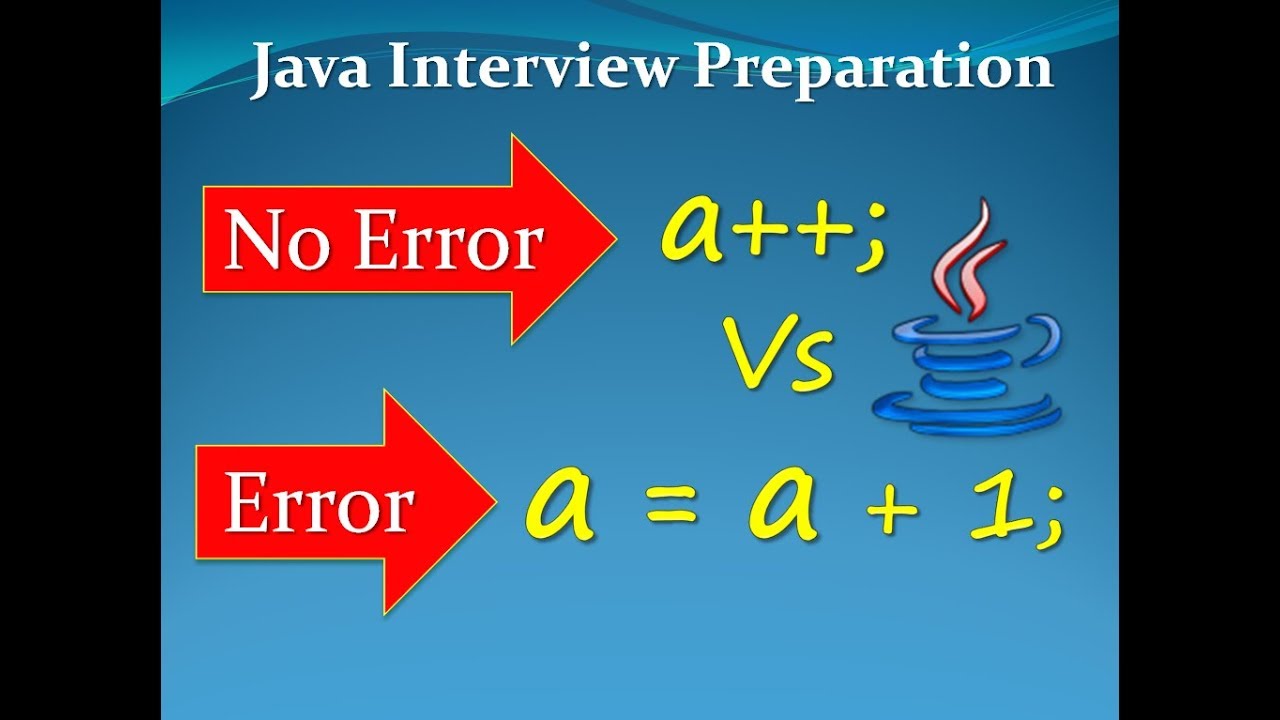 Java Interview Preparation

No Error

a++;

Vs

Error

a = a + 1;